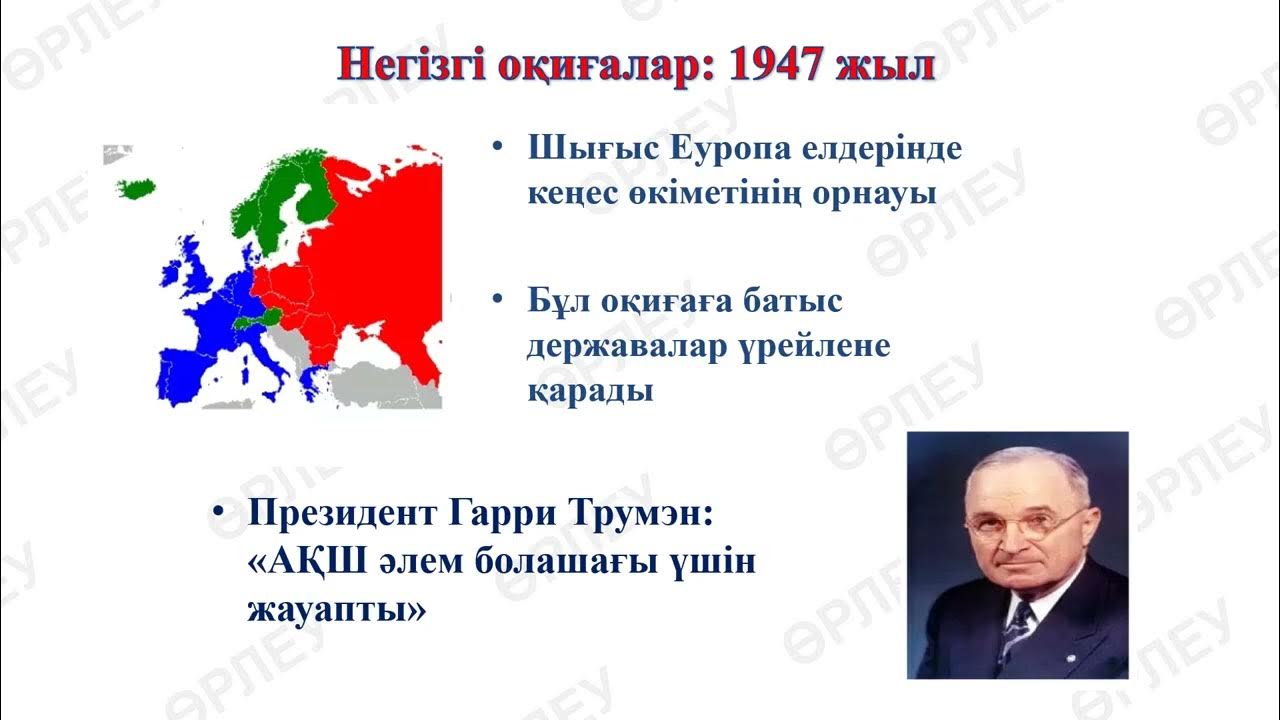 Негізгі оқиғалар: 1947 жыл

• Шығыс Еуропа елдерінде кеңес өкіметінің орнауы

• Бұл оқиғаға батыс державалар үрейлене қарады

• Президент Гарри Трумэн: «АҚШ әлем болашағы үшін жауапты»

ӨРЛЕУ